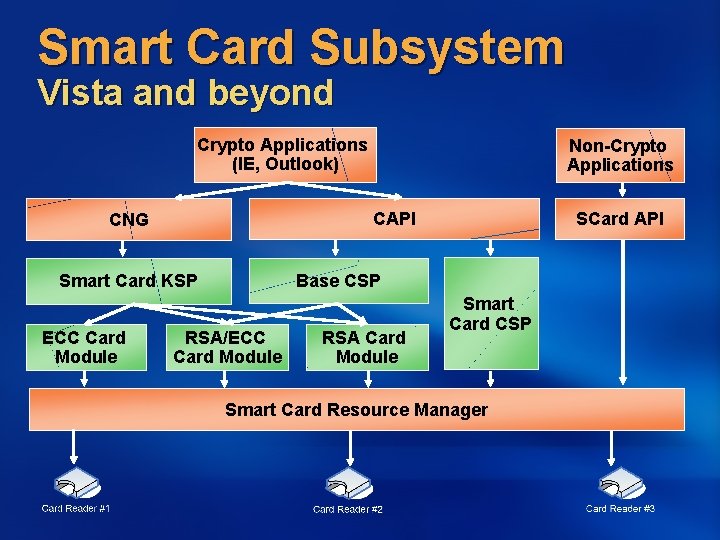 Smart Card Subsystem
Vista and beyond

Crypto Applications (IE, Outlook)

Non-Crypto Applications

CNG

CAPI

SCard API

Smart Card KSP

Base CSP

Smart Card CSP

ECC Card Module

RSA/ECC Card Module

RSA Card Module

Smart Card Resource Manager

Card Reader #1

Card Reader #2

Card Reader #3